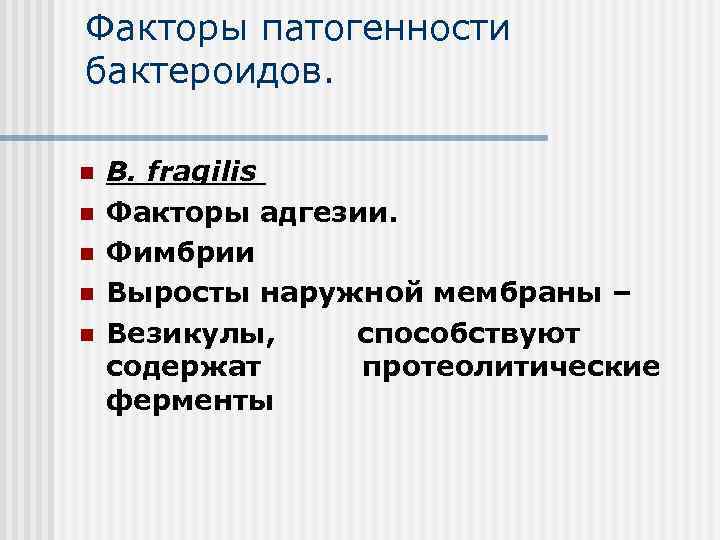 Факторы патогенности бактероидов.

B. fragilis

Факторы адгезии.

Фимбрии

Выросты наружной мембраны –

Везикулы, способствуют содержат протеолитические ферменты